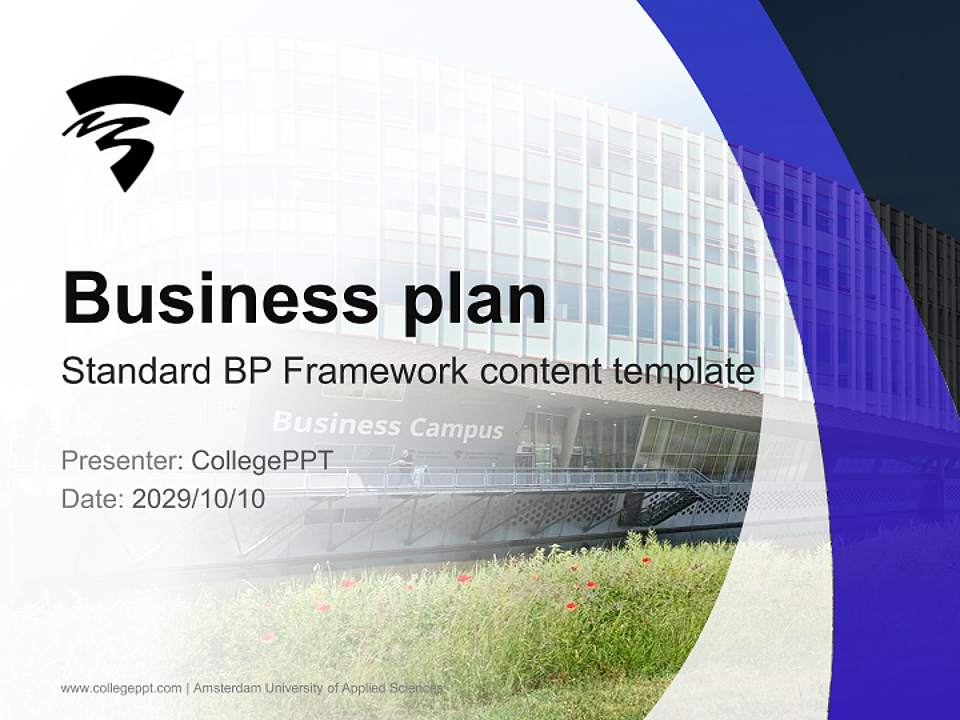 Business plan

Standard BP Framework content template

Business Campus

Presenter: CollegePPT

Date: 2029/10/10

www.collegeppt.com | Amsterdam University of Applied Sciences